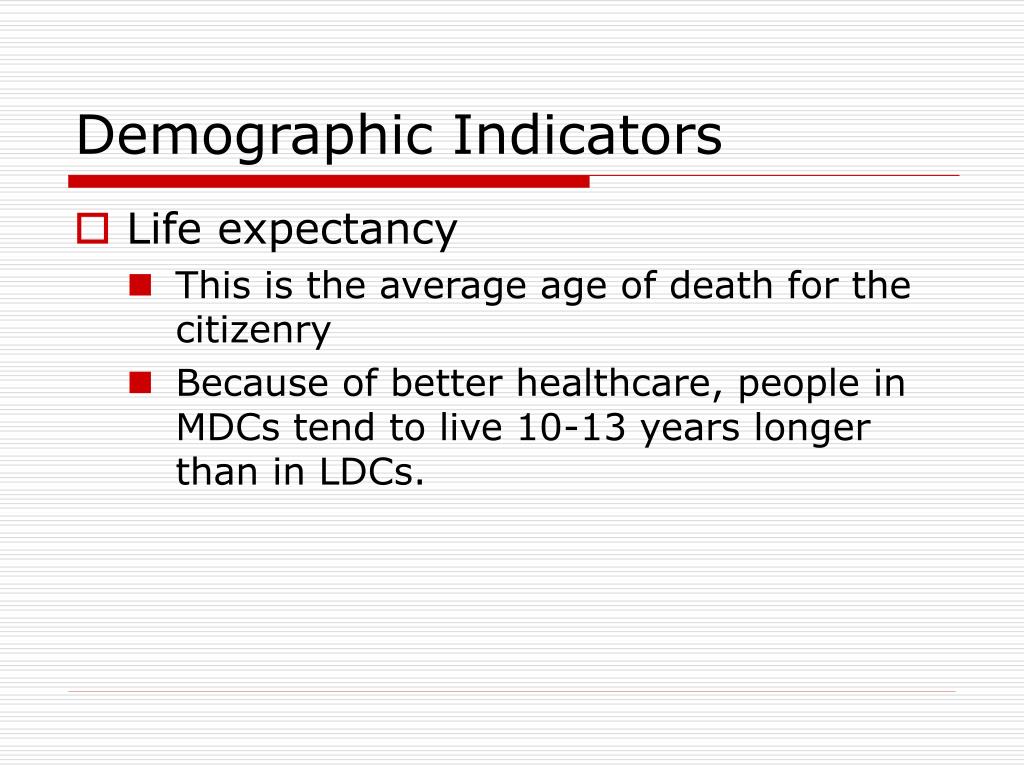 Demographic Indicators

Life expectancy

This is the average age of death for the citizenry

Because of better healthcare, people in MDCs tend to live 10-13 years longer than in LDCs.